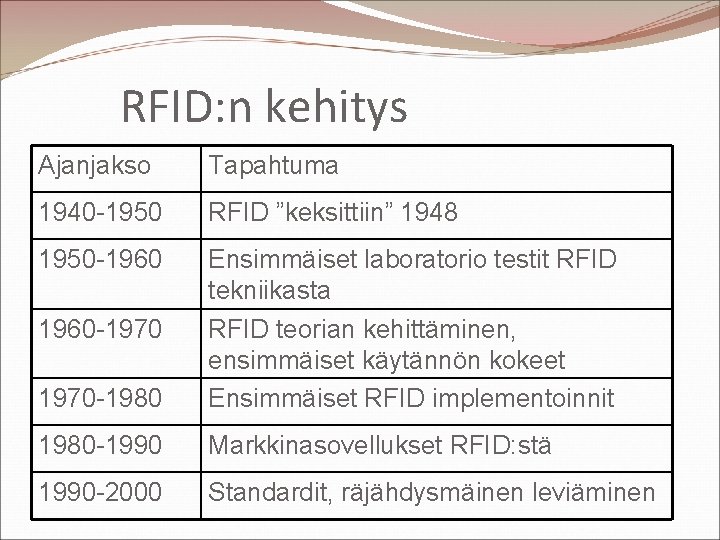 RFID:n kehitys

| Ajanjakso | Tapahtuma |
|---|---|
| 1940-1950 | RFID ”keksittiin” 1948 |
| 1950-1960 | Ensimmäiset laboratorio testit RFID tekniikasta |
| 1960-1970 | RFID teorian kehittäminen, ensimmäiset käytännön kokeet |
| 1970-1980 | Ensimmäiset RFID implementoinnit |
| 1980-1990 | Markkinasovellukset RFID:stä |
| 1990-2000 | Standardit, räjähdysmäinen leviäminen |